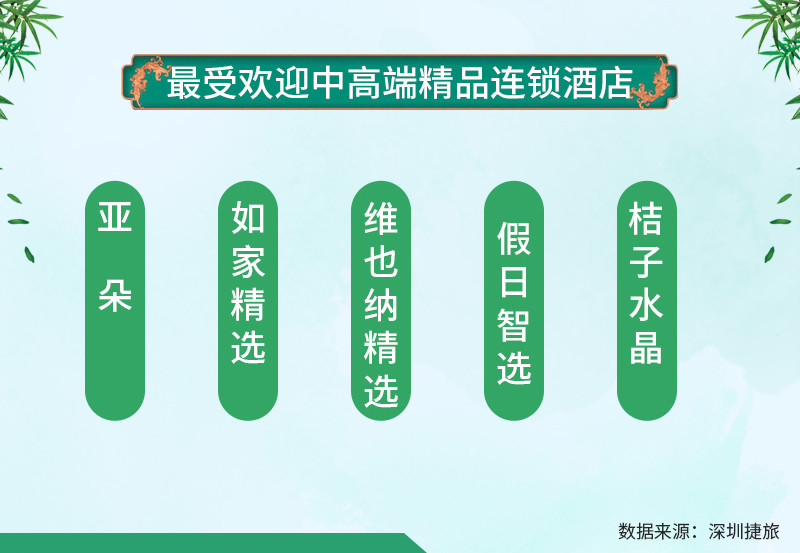 最受欢迎中高端精品连锁酒店

亚朵

如家精选

维也纳精选

假日智选

桔子水晶

数据来源：深圳捷旅